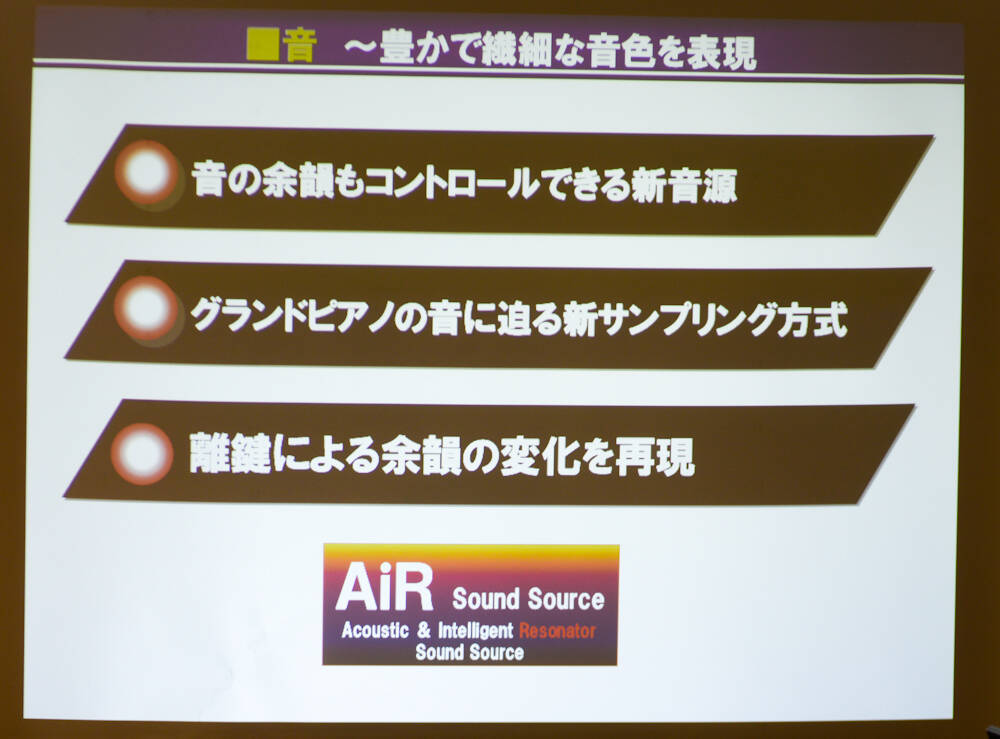 ■音　～豊かで繊細な音色を表現

音の余韻もコントロールできる新音源

グランドピアノの音に迫る新サンプリング方式

離鍵による余韻の変化を再現

AiR Sound Source
Acoustic & Intelligent Resonator Sound Source